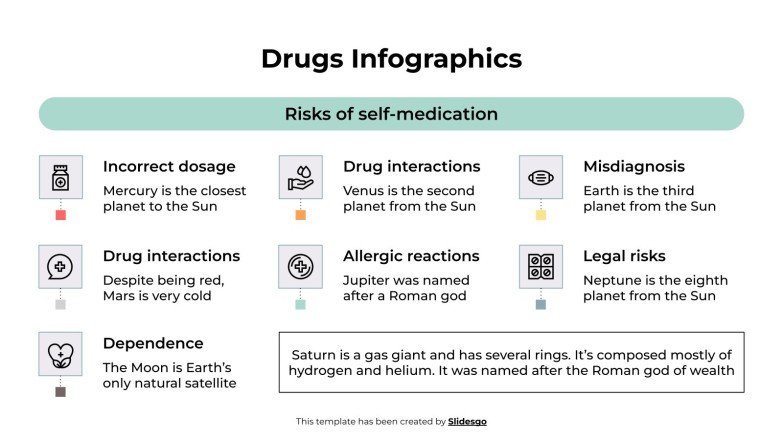 Drugs Infographics

Risks of self-medication

Incorrect dosage
Mercury is the closest planet to the Sun

Drug interactions
Venus is the second planet from the Sun

Misdiagnosis
Earth is the third planet from the Sun

Drug interactions
Despite being red, Mars is very cold

Allergic reactions
Jupiter was named after a Roman god

Legal risks
Neptune is the eighth planet from the Sun

Dependence
The Moon is Earth's only natural satellite

Saturn is a gas giant and has several rings. It's composed mostly of hydrogen and helium. It was named after the Roman god of wealth

This template has been created by Slidesgo